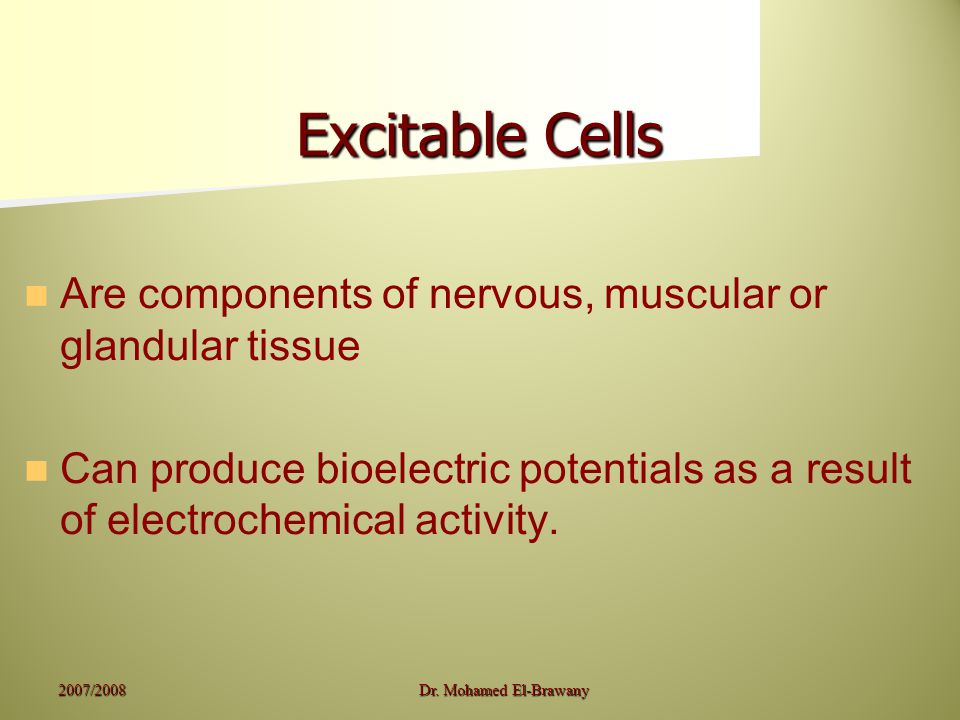 Excitable Cells

Are components of nervous, muscular or glandular tissue

Can produce bioelectric potentials as a result of electrochemical activity.

2007/2008

Dr. Mohamed El-Brawany